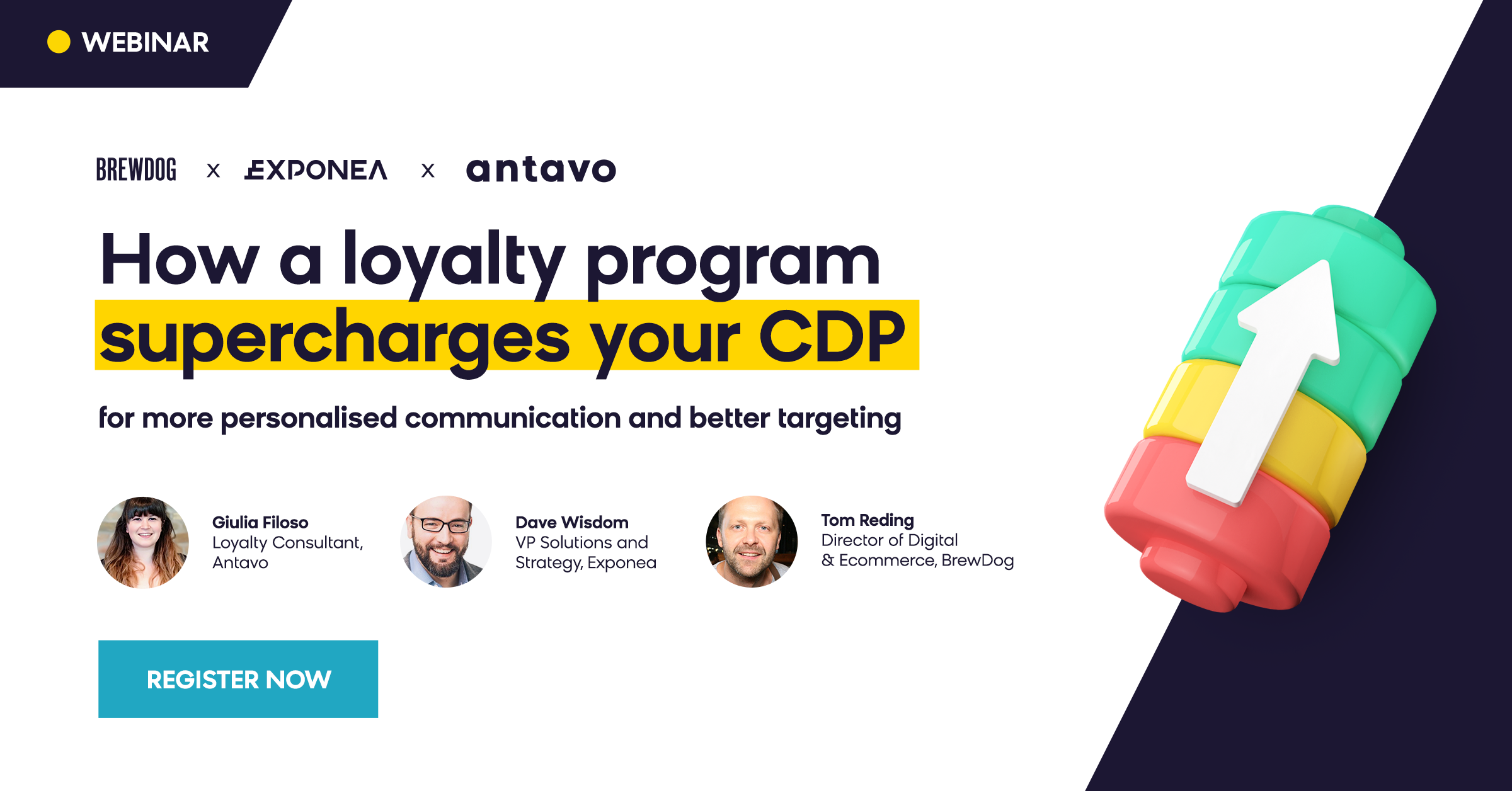 WEBINAR

BREWDOG x EXPONEA x antavo

How a loyalty program supercharges your CDP

for more personalised communication and better targeting

Giulia Filoso
Loyalty Consultant, Antavo

Dave Wisdom
VP Solutions and Strategy, Exponea

Tom Reding
Director of Digital & Ecommerce, BrewDog

REGISTER NOW